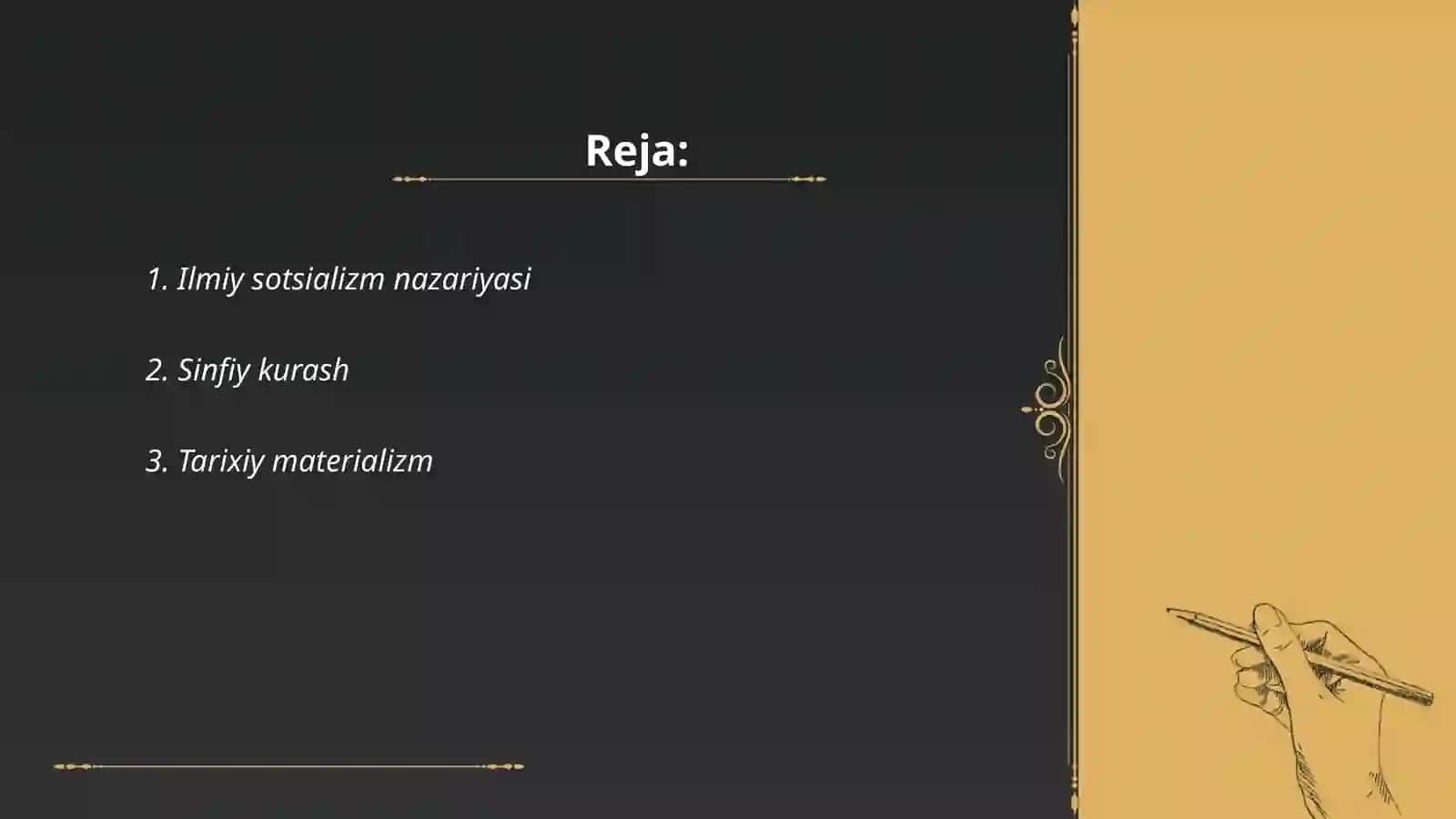 Reja:

1. Ilmiy sotsializm nazariyasi

2. Sinfiy kurash

3. Tarixiy materializm